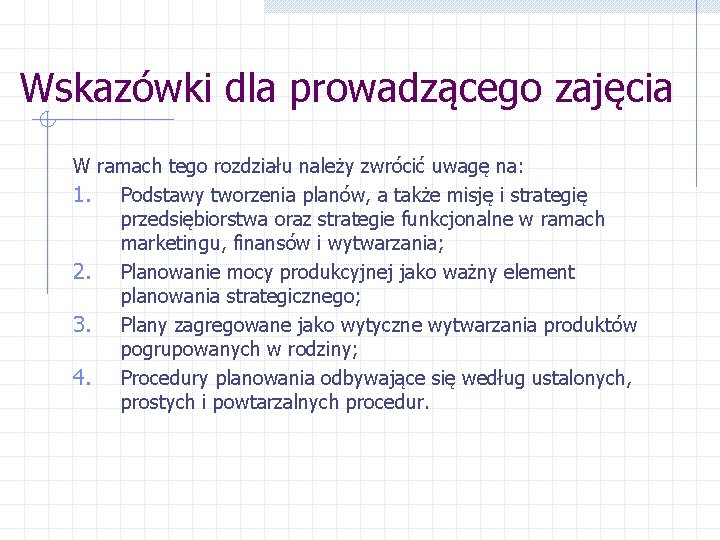 Wskazówki dla prowadzącego zajęcia

W ramach tego rozdziału należy zwrócić uwagę na:

1. Podstawy tworzenia planów, a także misję i strategię przedsiębiorstwa oraz strategie funkcjonalne w ramach marketingu, finansów i wytwarzania;
2. Planowanie mocy produkcyjnej jako ważny element planowania strategicznego;
3. Plany zagregowane jako wytyczne wytwarzania produktów pogrupowanych w rodziny;
4. Procedury planowania odbywające się według ustalonych, prostych i powtarzalnych procedur.